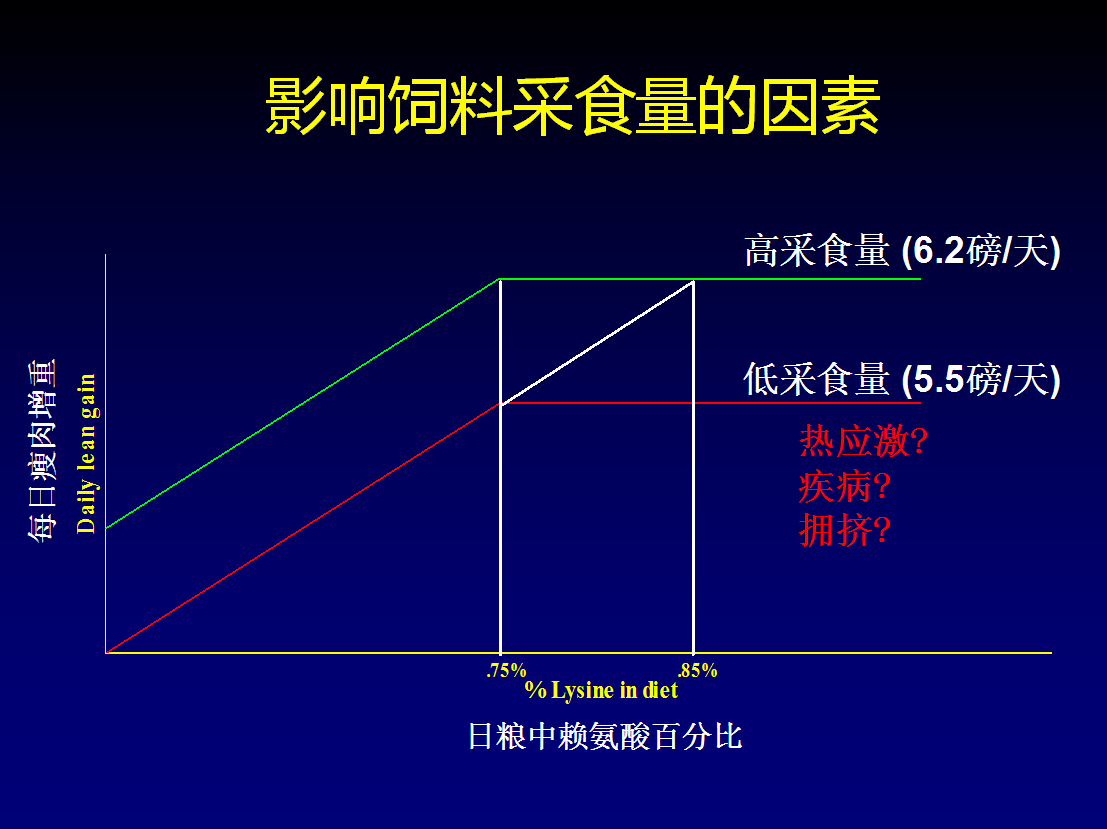 影响饲料采食量的因素

高采食量 (6.2磅/天)

低采食量 (5.5磅/天)

热应激?
疾病?
拥挤?

每日瘦肉增重
Daily lean gain

.75%
.85%
% Lysine in diet

日粮中赖氨酸百分比